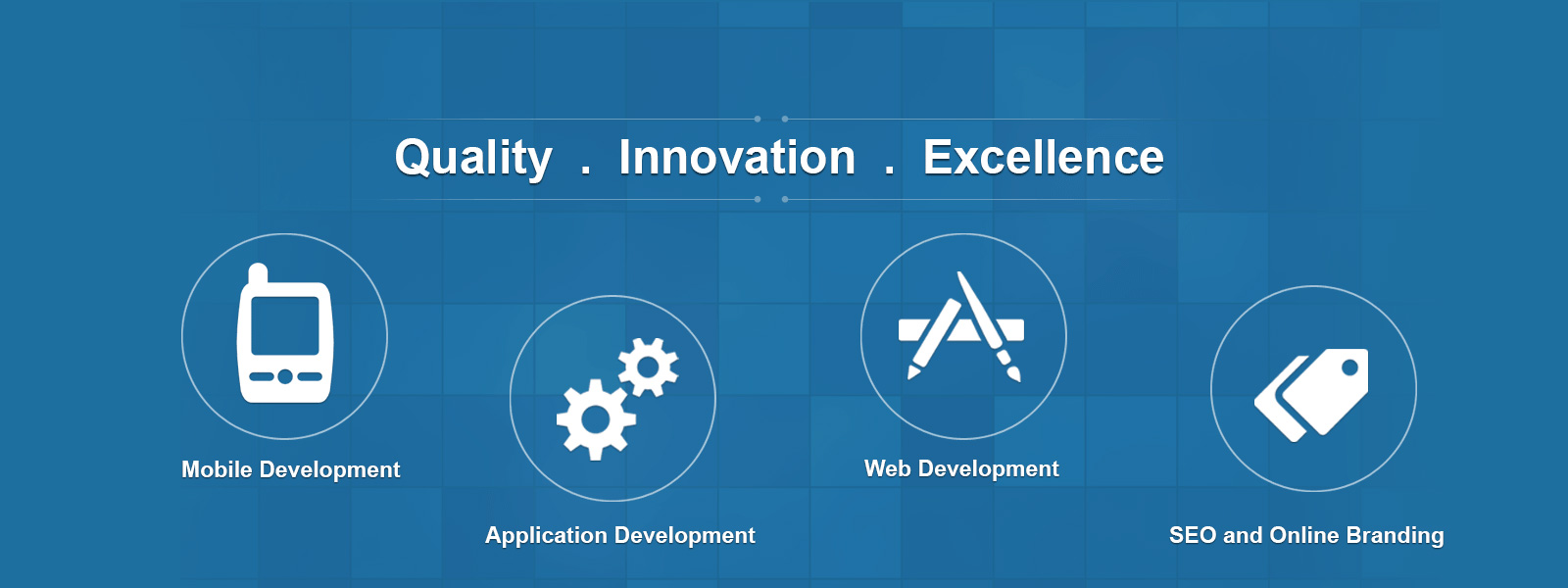 Quality . Innovation . Excellence

Mobile Development

Application Development

Web Development

SEO and Online Branding